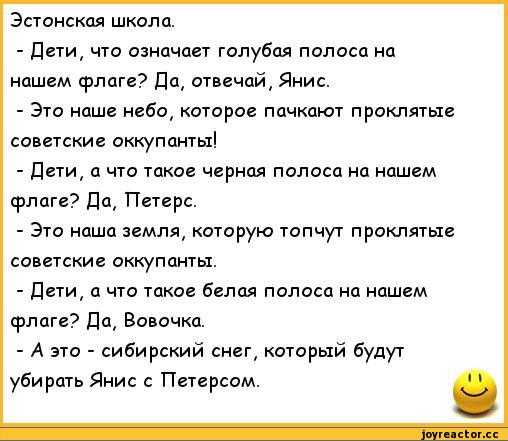 Эстонская школа.
- Дети, что означает голубая полоса на нашем флаге? Да, отвечай, Янис.
- Это наше небо, которое пачкают проклятые советские оккупанты!
- Дети, а что такое черная полоса на нашем флаге? Да, Петерс.
- Это наша земля, которую топчут проклятые советские оккупанты.
- Дети, а что такое белая полоса на нашем флаге? Да, Вовочка.
- А это - сибирский снег, который будут убирать Янис с Петерсом.

joyreactor.cc